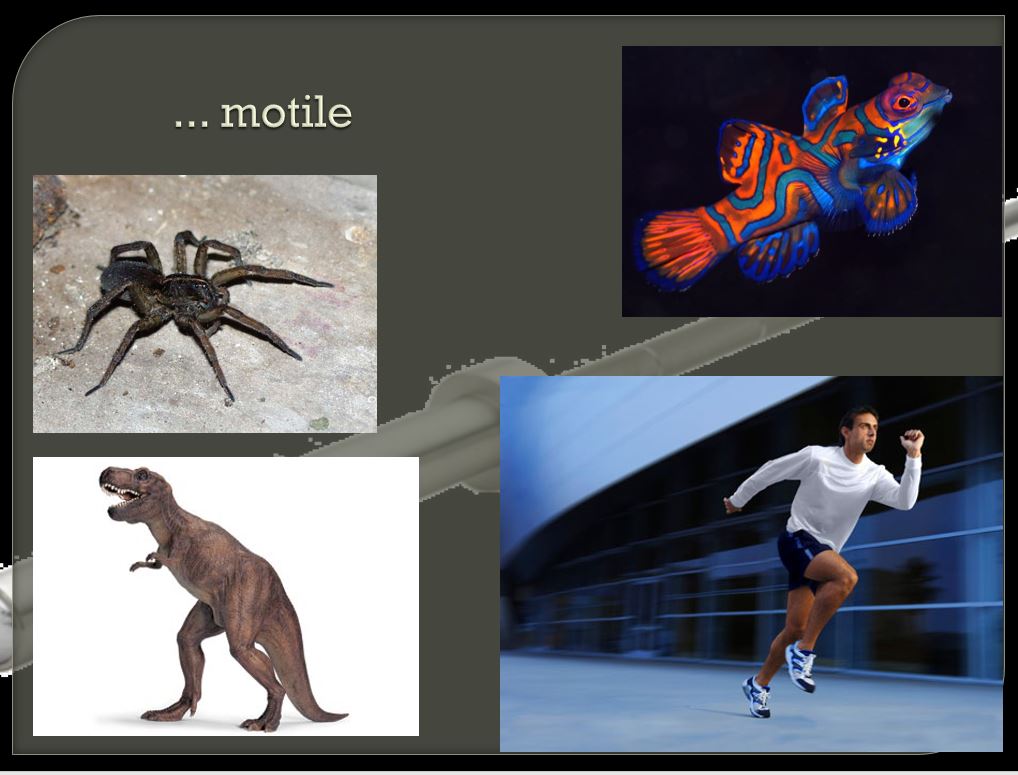 ... motile